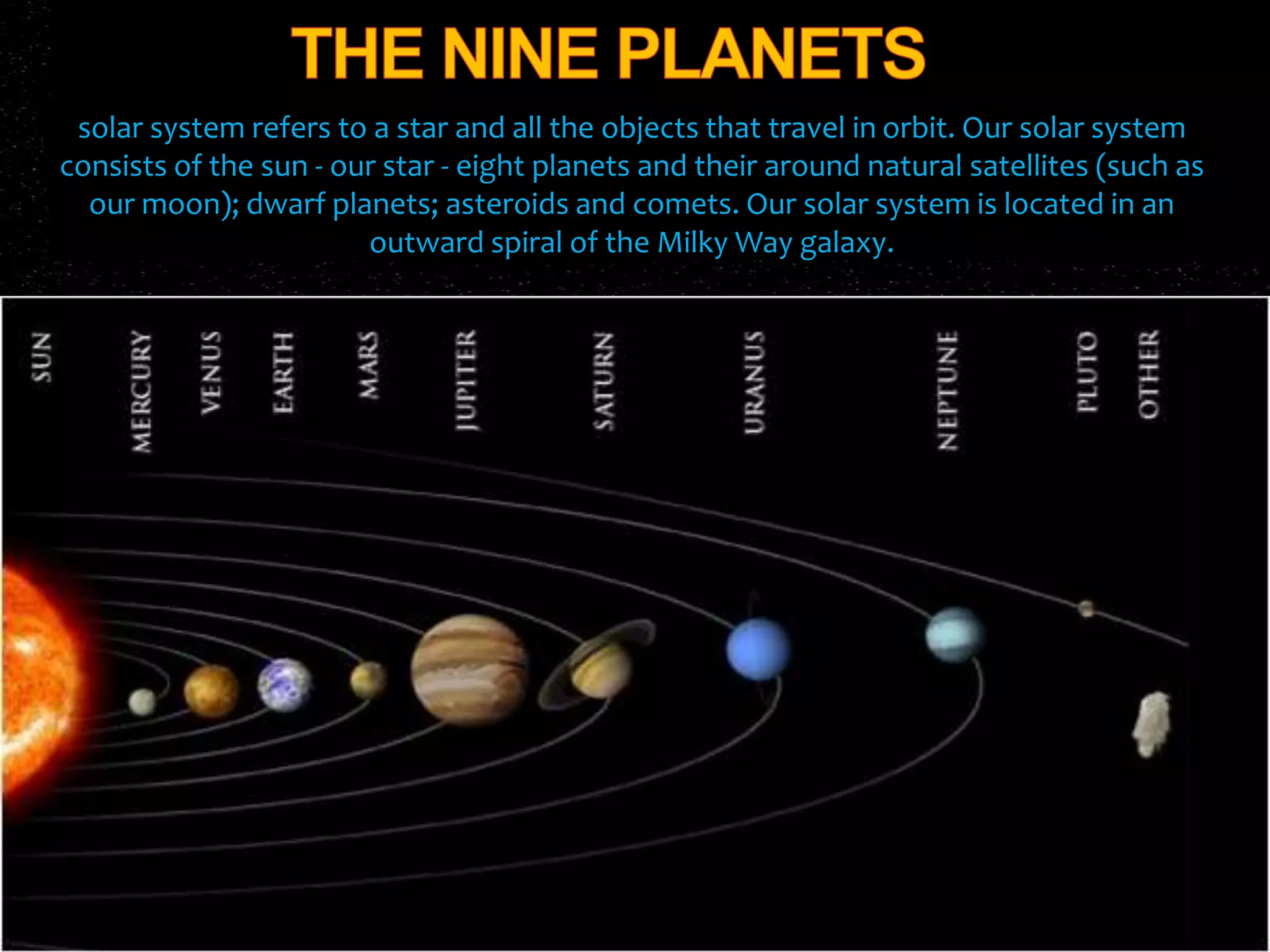 THE NINE PLANETS

solar system refers to a star and all the objects that travel in orbit. Our solar system consists of the sun - our star - eight planets and their around natural satellites (such as our moon); dwarf planets; asteroids and comets. Our solar system is located in an outward spiral of the Milky Way galaxy.

SUN
MERCURY
VENUS
EARTH
MARS
JUPITER
SATURN
URANUS
NEPTUNE
PLUTO
OTHER